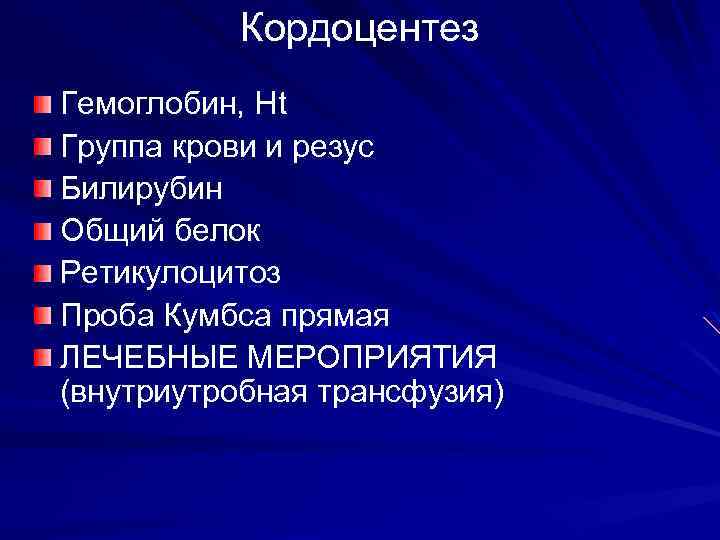 Кордоцентез

Гемоглобин, Ht
Группа крови и резус
Билирубин
Общий белок
Ретикулоцитоз
Проба Кумбса прямая
ЛЕЧЕБНЫЕ МЕРОПРИЯТИЯ (внутриутробная трансфузия)